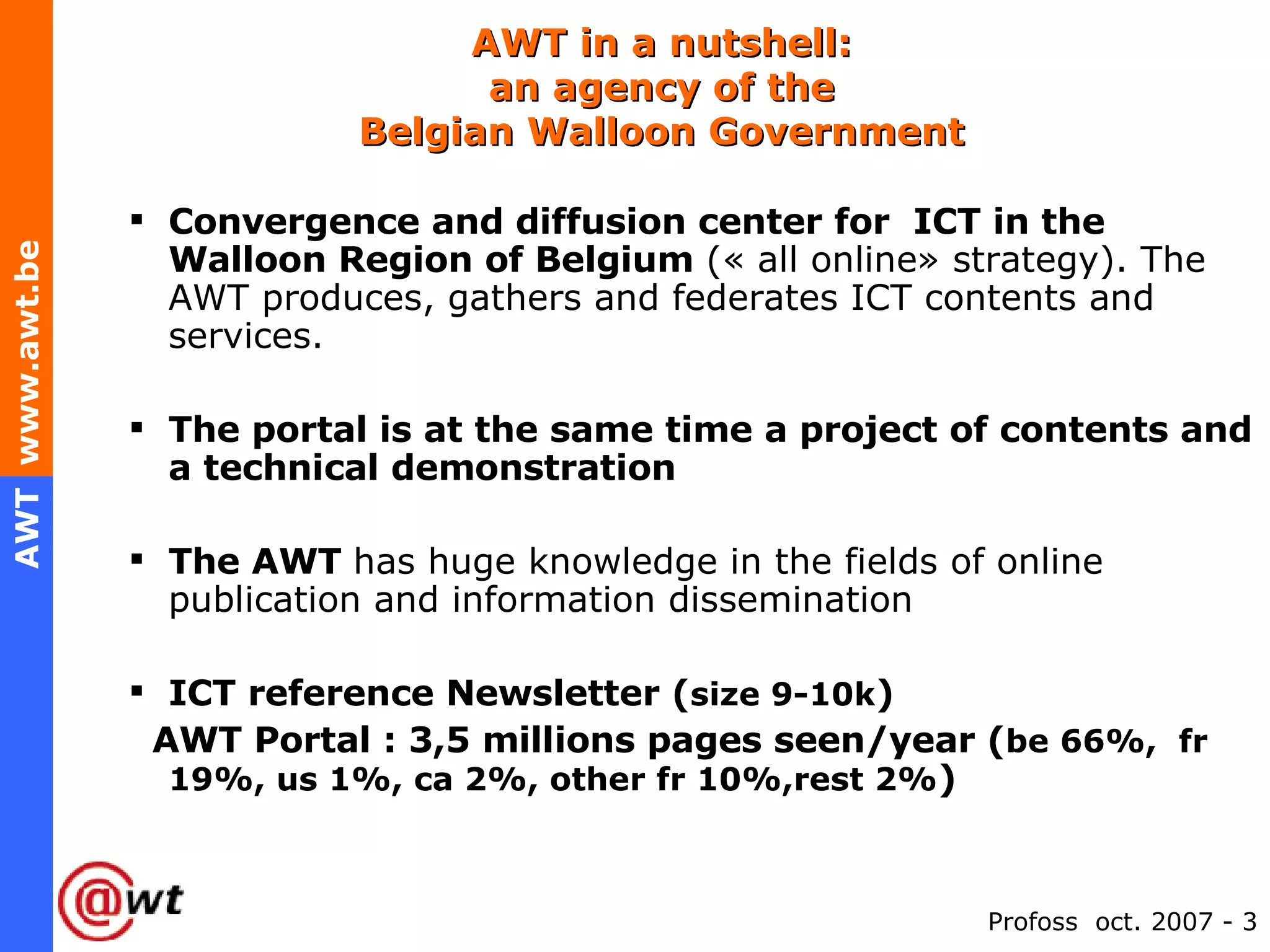 AWT www.awt.be

AWT in a nutshell:
an agency of the
Belgian Walloon Government

▪ Convergence and diffusion center for ICT in the Walloon Region of Belgium (« all online» strategy). The AWT produces, gathers and federates ICT contents and services.

▪ The portal is at the same time a project of contents and a technical demonstration

▪ The AWT has huge knowledge in the fields of online publication and information dissemination

▪ ICT reference Newsletter (size 9-10k)
AWT Portal : 3,5 millions pages seen/year (be 66%, fr 19%, us 1%, ca 2%, other fr 10%,rest 2%)

@wt

Profoss oct. 2007 - 3